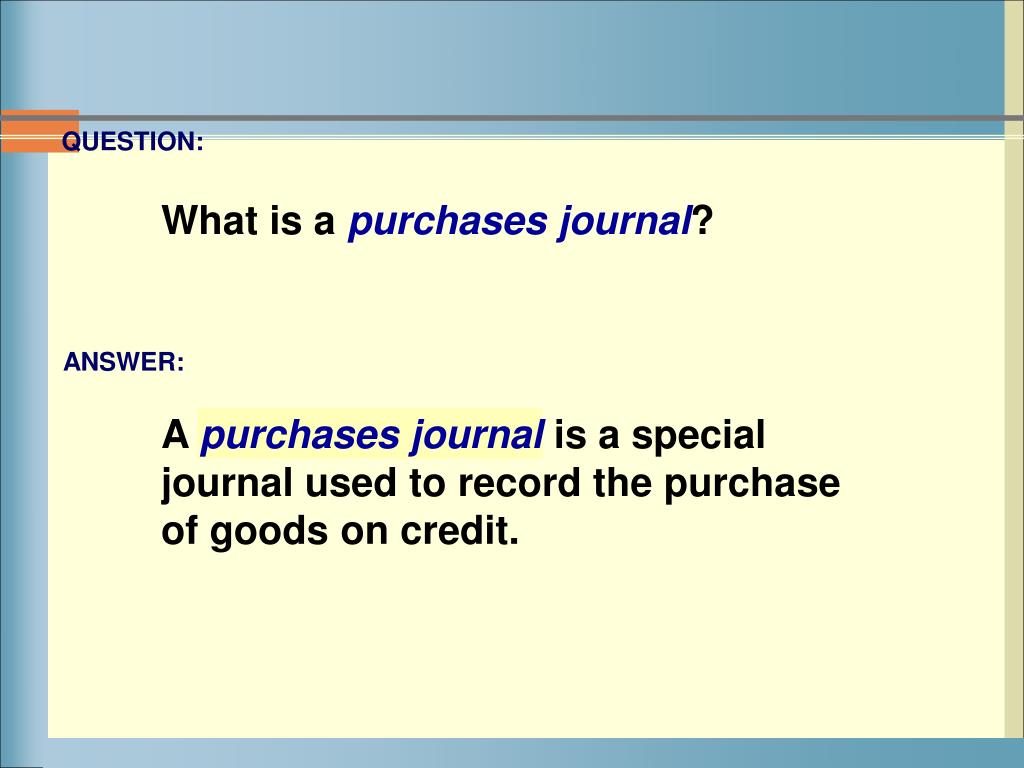 QUESTION:

What is a purchases journal?

ANSWER:

A purchases journal is a special journal used to record the purchase of goods on credit.